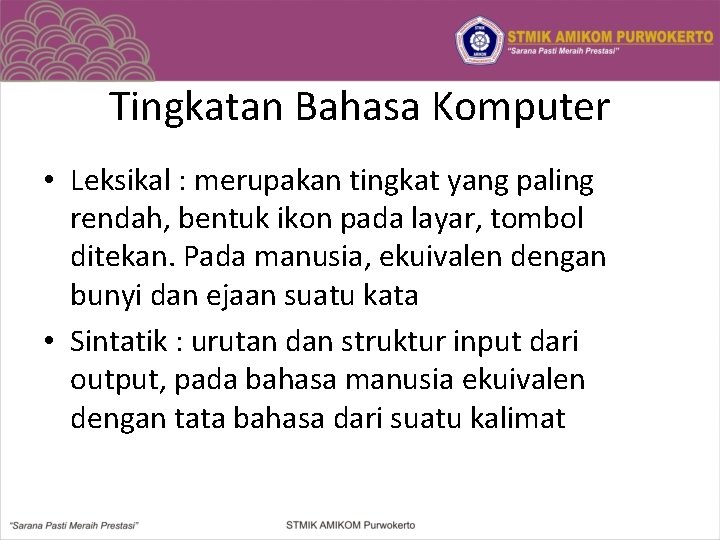 STMIK AMIKOM PURWOKERTO
"Sarana Pasti Meraih Prestasi"

Tingkatan Bahasa Komputer

• Leksikal : merupakan tingkat yang paling rendah, bentuk ikon pada layar, tombol ditekan. Pada manusia, ekuivalen dengan bunyi dan ejaan suatu kata

• Sintatik : urutan dan struktur input dari output, pada bahasa manusia ekuivalen dengan tata bahasa dari suatu kalimat

"Sarana Pasti Meraih Prestasi"

STMIK AMIKOM Purwokerto